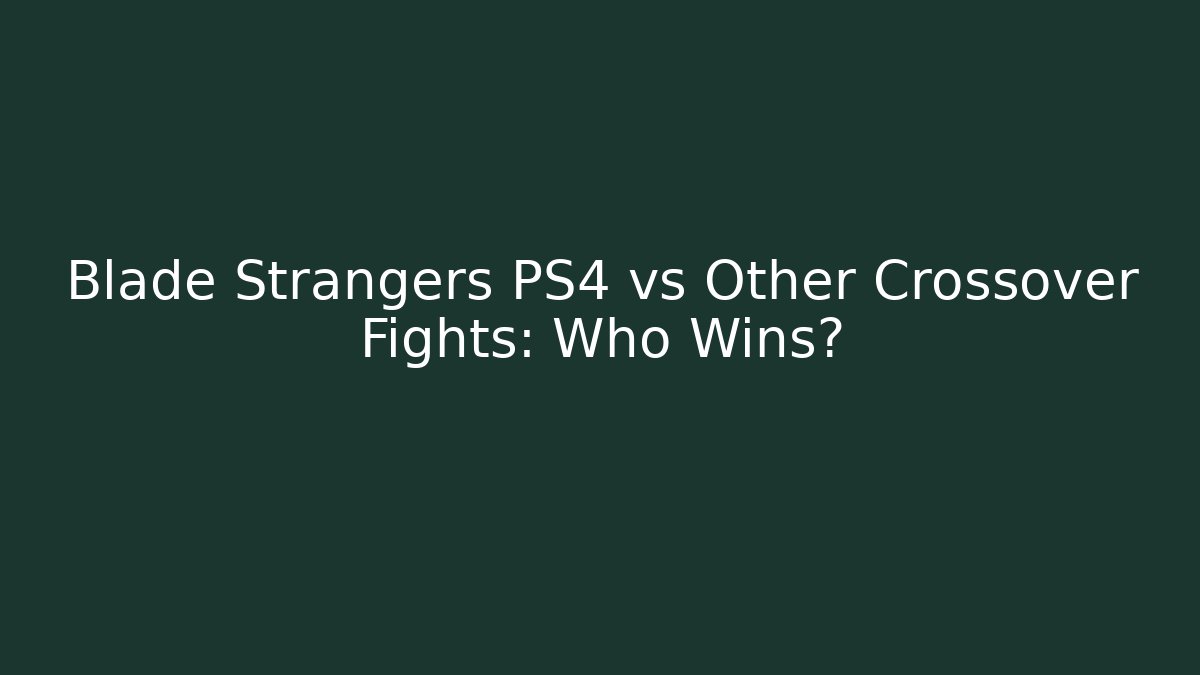 Blade Strangers PS4 vs Other Crossover Fights: Who Wins?